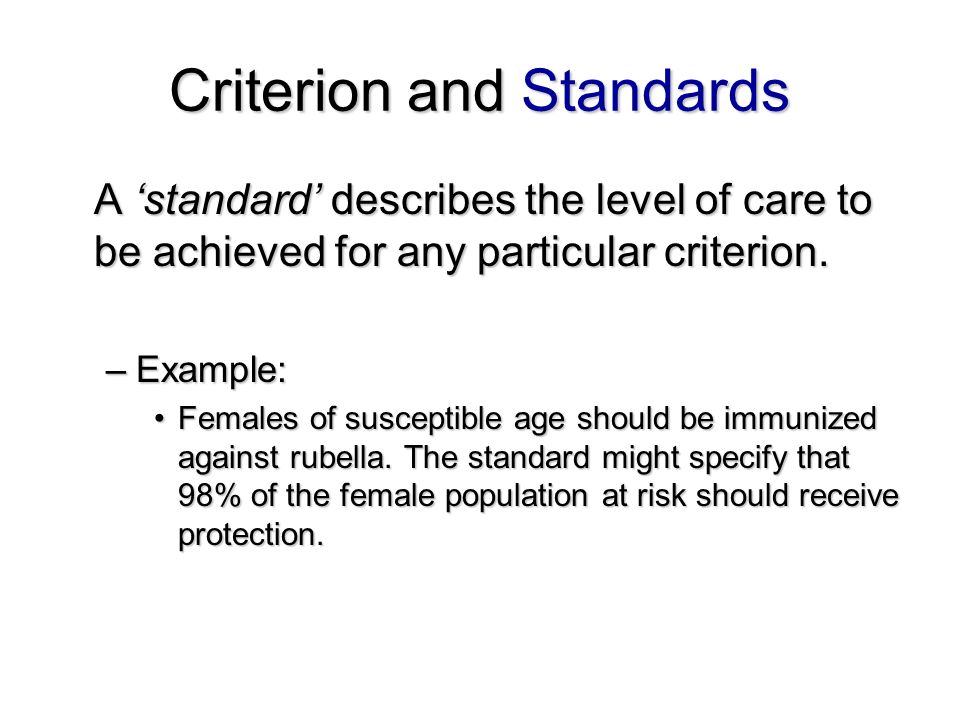 Criterion and Standards

A ‘standard’ describes the level of care to be achieved for any particular criterion.

– Example:

• Females of susceptible age should be immunized against rubella. The standard might specify that 98% of the female population at risk should receive protection.